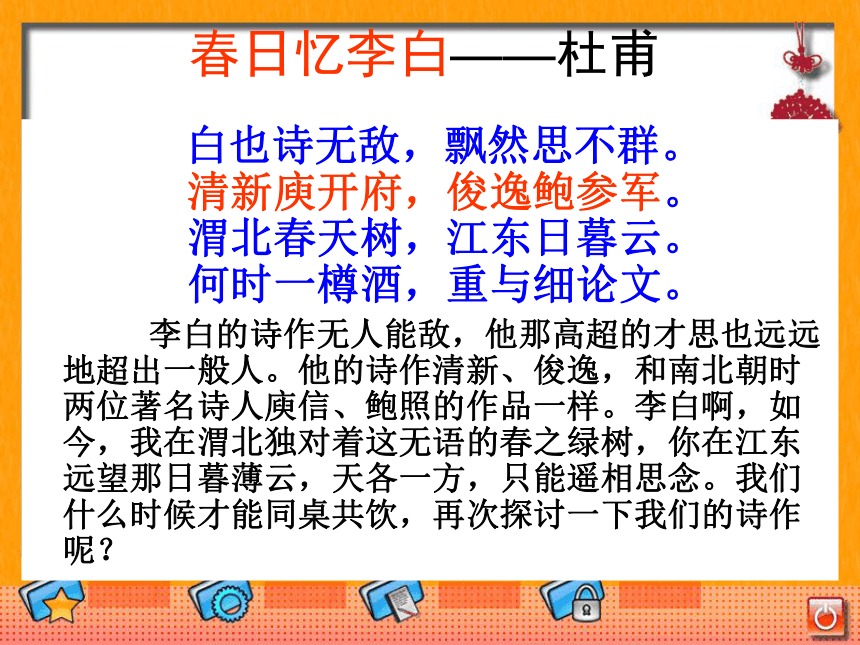 春日忆李白——杜甫

白也诗无敌，飘然思不群。
清新庾开府，俊逸鲍参军。
渭北春天树，江东日暮云。
何时一樽酒，重与细论文。

李白的诗作无人能敌，他那高超的才思也远远地超出一般人。他的诗作清新、俊逸，和南北朝时两位著名诗人庾信、鲍照的作品一样。李白啊，如今，我在渭北独对着这无语的春之绿树，你在江东远望那日暮薄云，天各一方，只能遥相思念。我们什么时候才能同桌共饮，再次探讨一下我们的诗作呢？